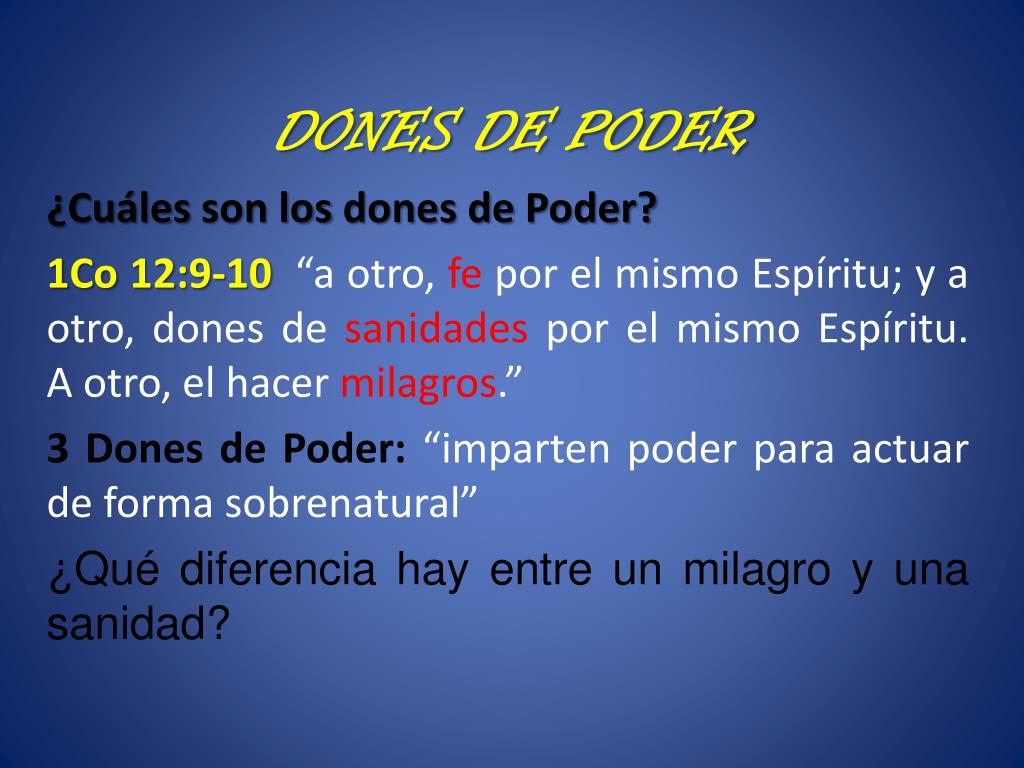 DONES DE PODER

¿Cuáles son los dones de Poder?

1Co 12:9-10 “a otro, fe por el mismo Espíritu; y a otro, dones de sanidades por el mismo Espíritu. A otro, el hacer milagros.”

3 Dones de Poder: “imparten poder para actuar de forma sobrenatural”

¿Qué diferencia hay entre un milagro y una sanidad?